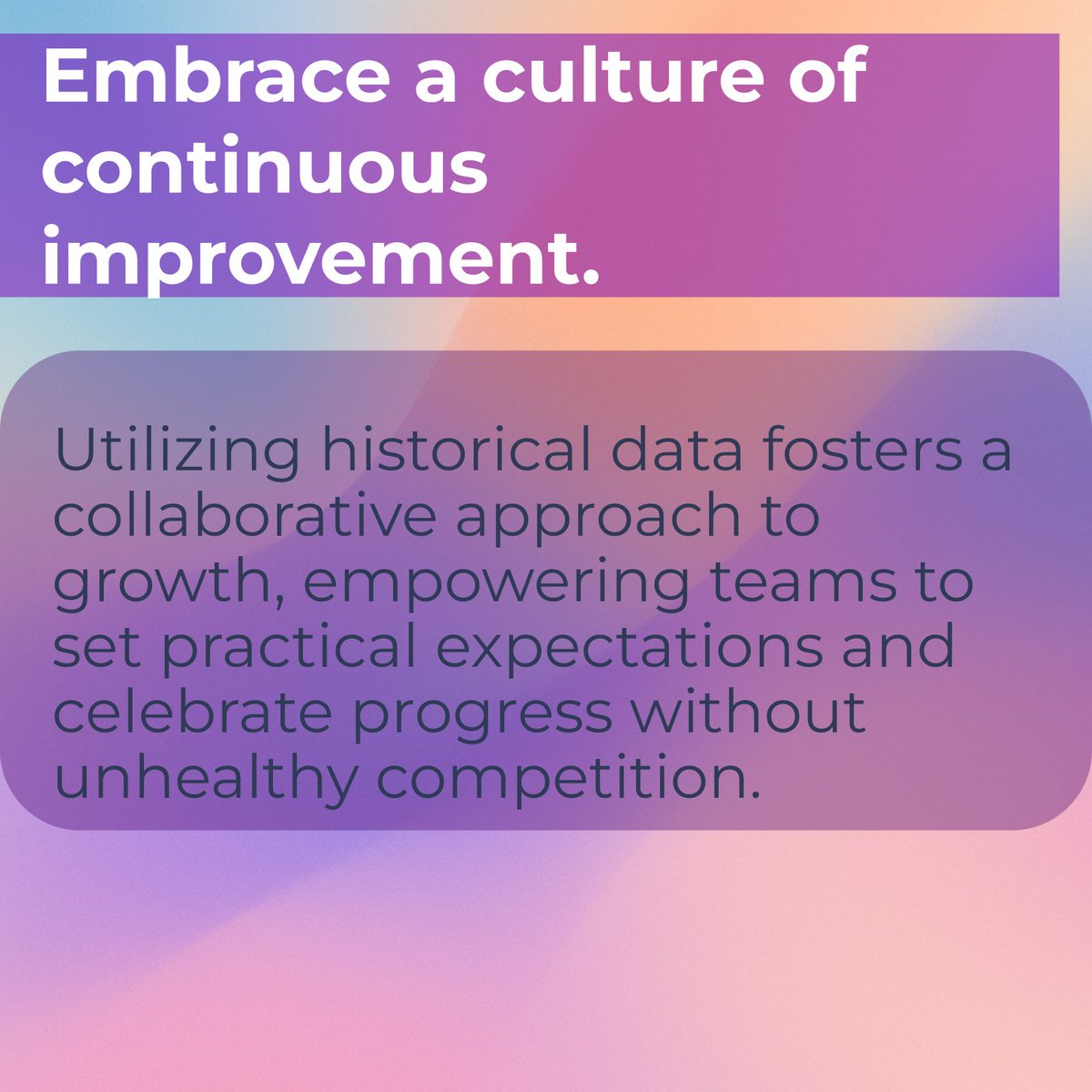 Embrace a culture of continuous improvement.

Utilizing historical data fosters a collaborative approach to growth, empowering teams to set practical expectations and celebrate progress without unhealthy competition.